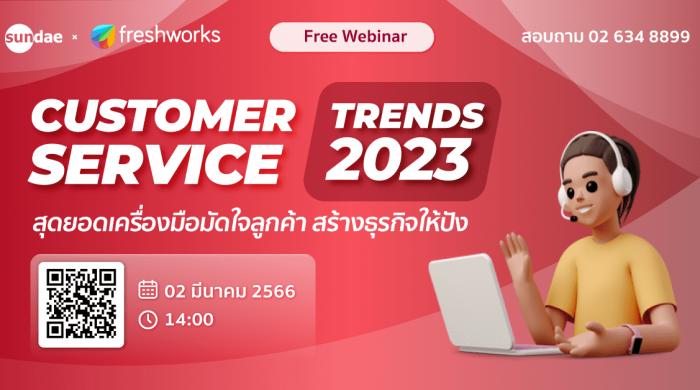 sundae × freshworks

Free Webinar

สอบถาม 02 634 8899

CUSTOMER SERVICE TRENDS 2023

สุดยอดเครื่องมือมัดใจลูกค้า สร้างธุรกิจให้ปัง

02 มีนาคม 2566

14:00